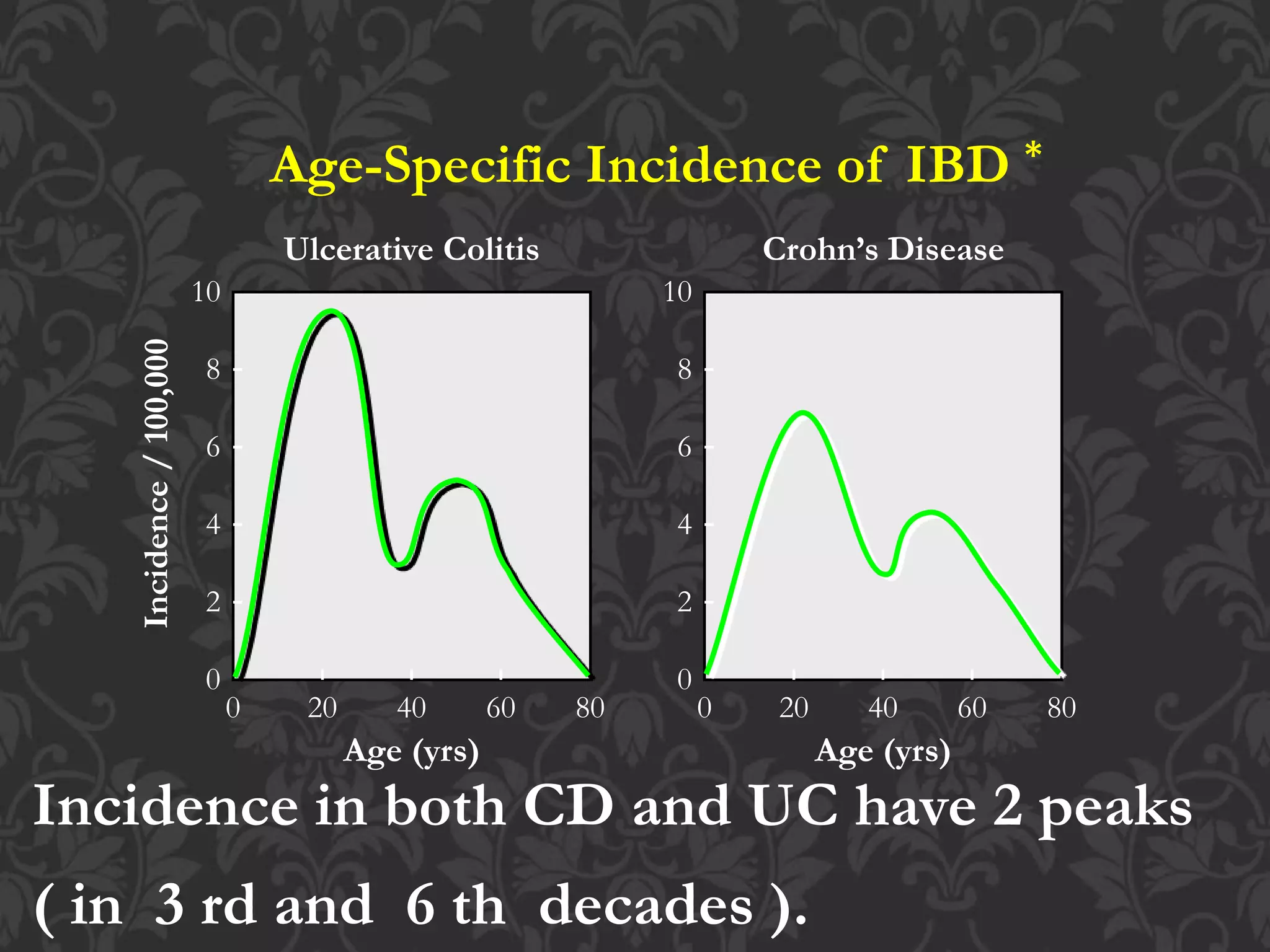 Age-Specific Incidence of IBD *

Ulcerative Colitis

Incidence / 100,000

10
8
6
4
2
0

0 20 40 60 80

Age (yrs)

Crohn's Disease

10
8
6
4
2
0

0 20 40 60 80

Age (yrs)

Incidence in both CD and UC have 2 peaks ( in 3 rd and 6 th decades ).